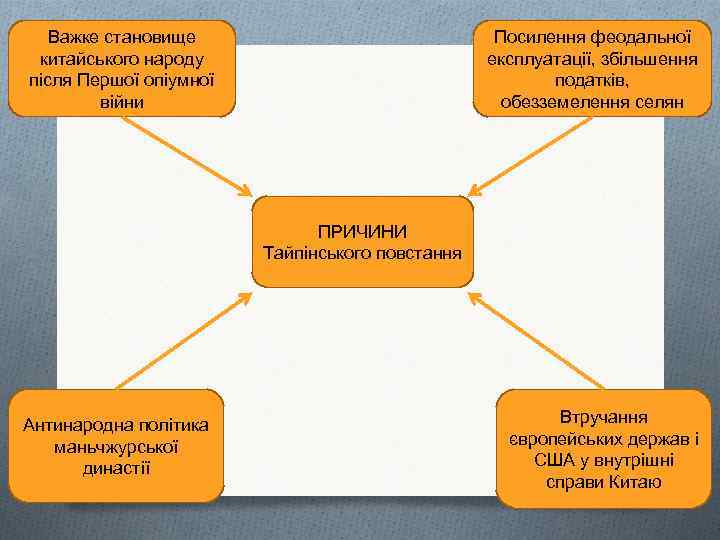 Важке становище китайського народу після Першої опіумної війни

Посилення феодальної експлуатації, збільшення податків, обезземелення селян

ПРИЧИНИ
Тайпінського повстання

Антинародна політика маньчжурської династії

Втручання європейських держав і США у внутрішні справи Китаю